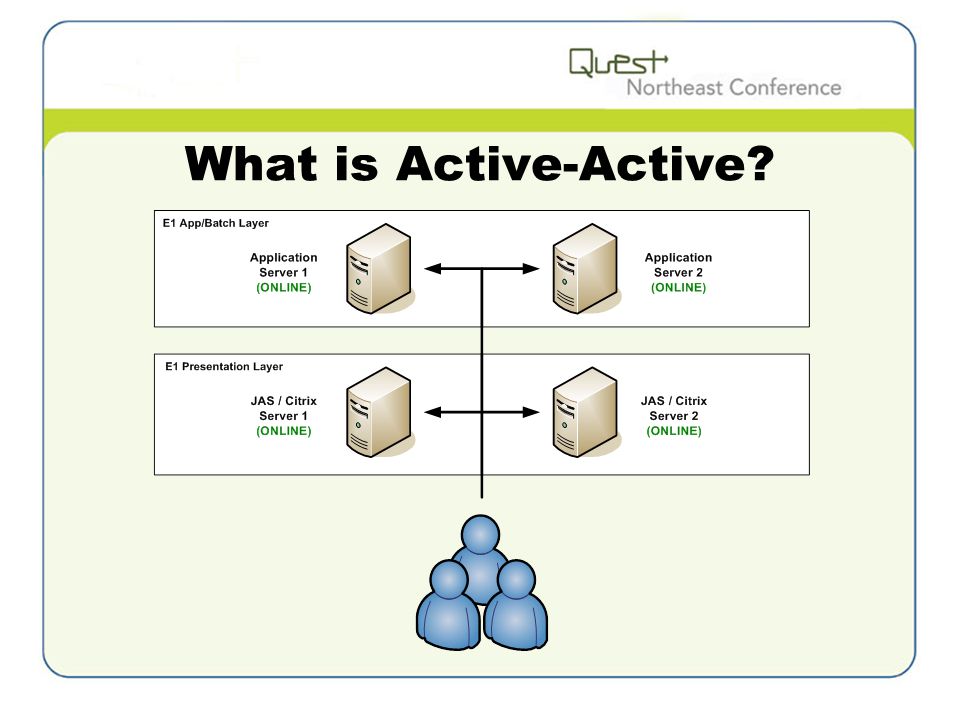 Quest
Northeast Conference

What is Active-Active?

E1 App/Batch Layer

Application Server 1 (ONLINE)

Application Server 2 (ONLINE)

E1 Presentation Layer

JAS / Citrix Server 1 (ONLINE)

JAS / Citrix Server 2 (ONLINE)